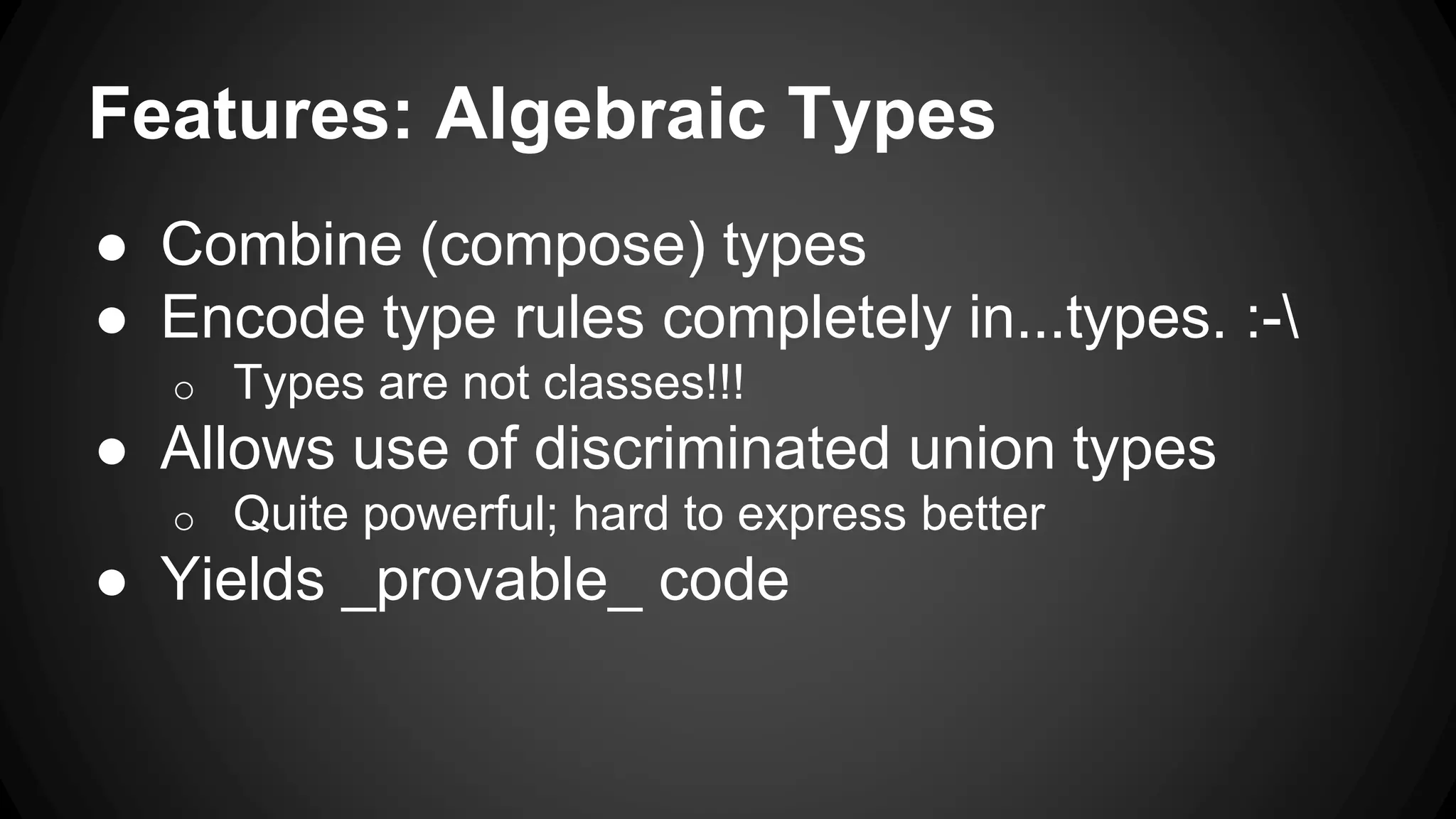 Features: Algebraic Types

● Combine (compose) types
● Encode type rules completely in...types. :-\
  ○ Types are not classes!!!
● Allows use of discriminated union types
  ○ Quite powerful; hard to express better
● Yields _provable_ code